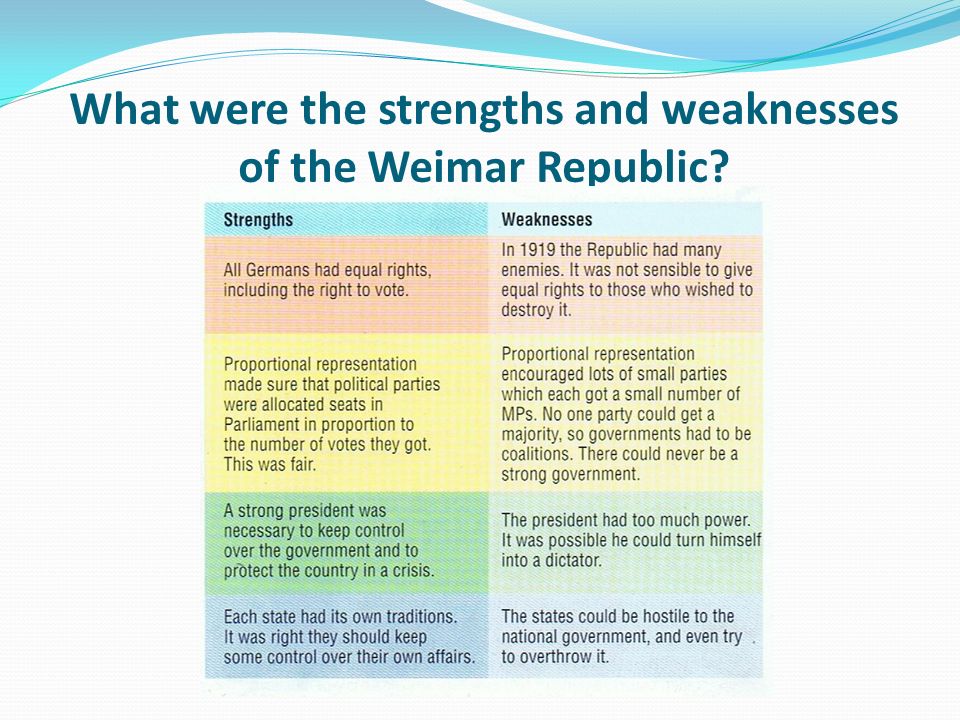 What were the strengths and weaknesses of the Weimar Republic?

| Strengths | Weaknesses |
|---|---|
| All Germans had equal rights, including the right to vote. | In 1919 the Republic had many enemies. It was not sensible to give equal rights to those who wished to destroy it. |
| Proportional representation made sure that political parties were allocated seats in Parliament in proportion to the number of votes they got. This was fair. | Proportional representation encouraged lots of small parties which each got a small number of MPs. No one party could get a majority, so governments had to be coalitions. There could never be a strong government. |
| A strong president was necessary to keep control over the government and to protect the country in a crisis. | The president had too much power. It was possible he could turn himself into a dictator. |
| Each state had its own traditions. It was right they should keep some control over their own affairs. | The states could be hostile to the national government, and even try to overthrow it. |